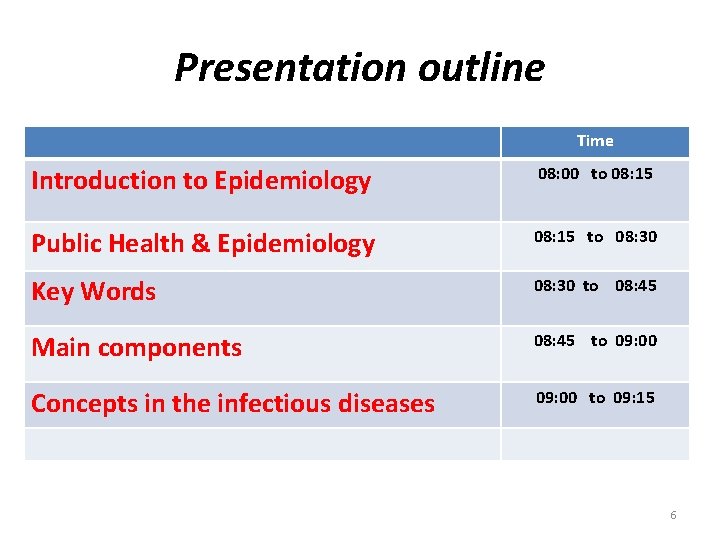 Presentation outline

| | Time |
|---|---|
| Introduction to Epidemiology | 08:00 to 08:15 |
| Public Health & Epidemiology | 08:15 to 08:30 |
| Key Words | 08:30 to 08:45 |
| Main components | 08:45 to 09:00 |
| Concepts in the infectious diseases | 09:00 to 09:15 |
| | |

6